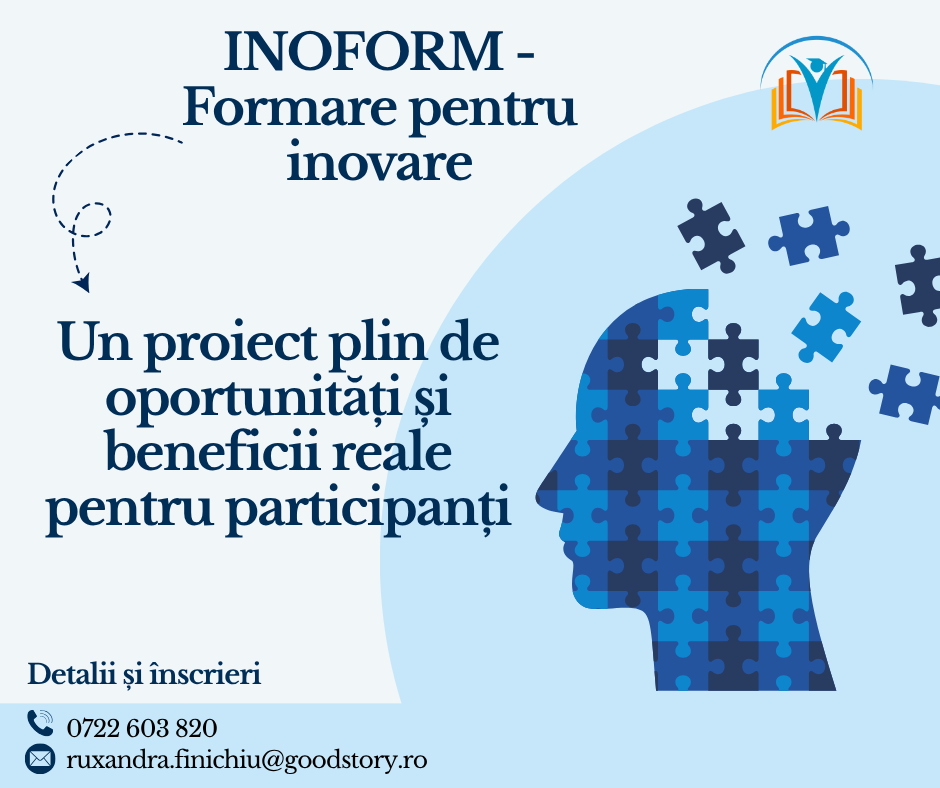 INOFORM - Formare pentru inovare

Un proiect plin de oportunități și beneficii reale pentru participanți

Detalii și înscrieri

0722 603 820

ruxandra.finichiu@goodstory.ro